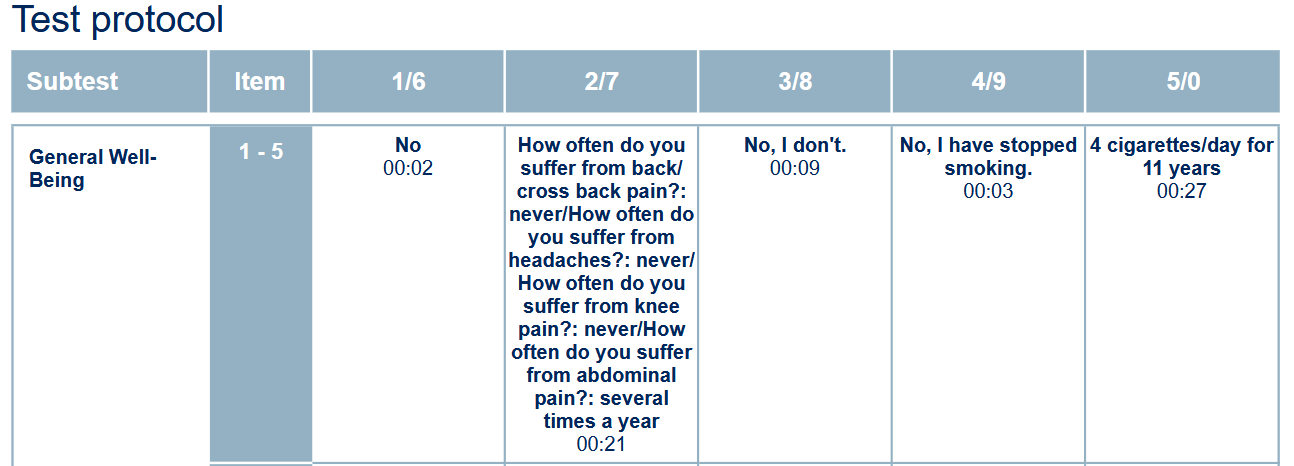 Test protocol

| Subtest | Item | 1/6 | 2/7 | 3/8 | 4/9 | 5/0 |
|---|---|---|---|---|---|---|
| General Well-Being | 1 - 5 | No 00:02 | How often do you suffer from back/ cross back pain?: never/How often do you suffer from headaches?: never/ How often do you suffer from knee pain?: never/How often do you suffer from abdominal pain?: several times a year 00:21 | No, I don't. 00:09 | No, I have stopped smoking. 00:03 | 4 cigarettes/day for 11 years 00:27 |